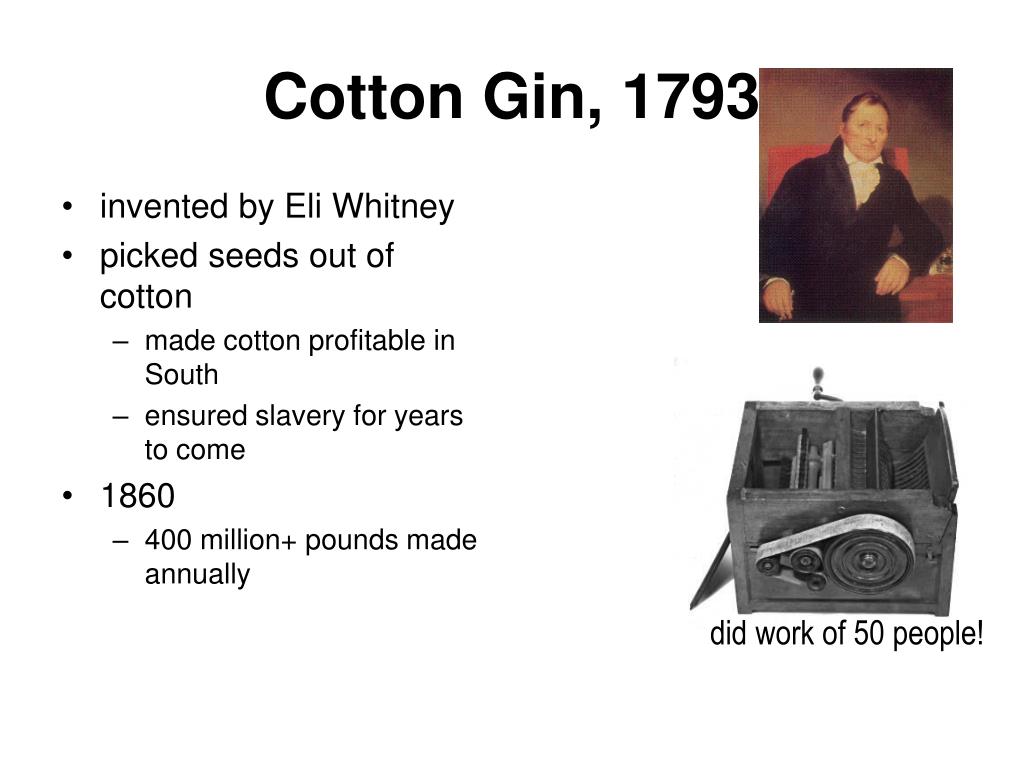 Cotton Gin, 1793

• invented by Eli Whitney
• picked seeds out of cotton
– made cotton profitable in South
– ensured slavery for years to come
• 1860
– 400 million+ pounds made annually

did work of 50 people!